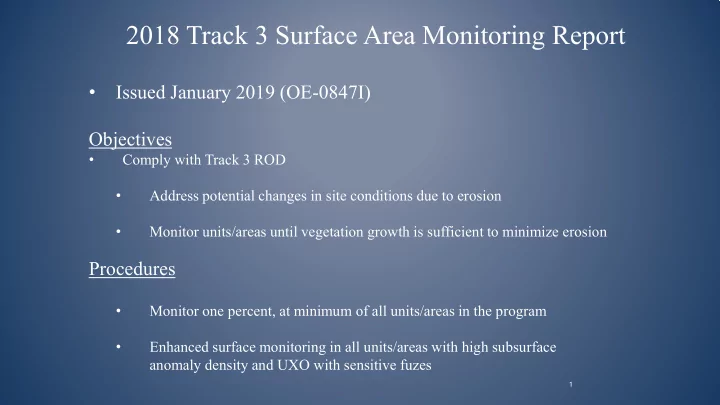 2018 Track 3 Surface Area Monitoring Report

• Issued January 2019 (OE-0847I)

Objectives
• Comply with Track 3 ROD

• Address potential changes in site conditions due to erosion

• Monitor units/areas until vegetation growth is sufficient to minimize erosion

Procedures

• Monitor one percent, at minimum of all units/areas in the program

• Enhanced surface monitoring in all units/areas with high subsurface anomaly density and UXO with sensitive fuzes

1